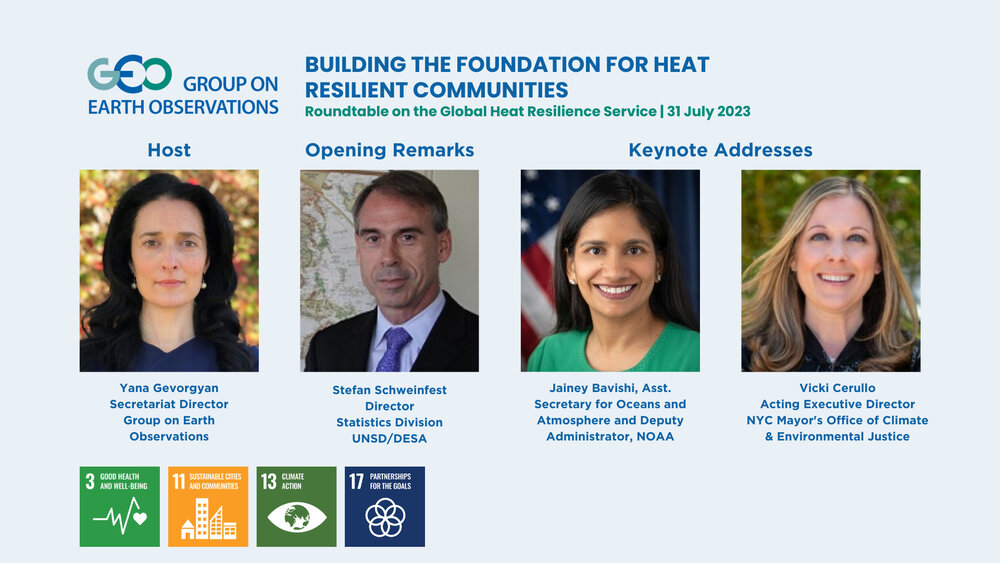 GEO GROUP ON EARTH OBSERVATIONS

BUILDING THE FOUNDATION FOR HEAT RESILIENT COMMUNITIES

Roundtable on the Global Heat Resilience Service | 31 July 2023

Host

Yana Gevorgyan
Secretariat Director
Group on Earth Observations

Opening Remarks

Stefan Schweinfest
Director
Statistics Division
UNSD/DESA

Keynote Addresses

Jainey Bavishi, Asst. Secretary for Oceans and Atmosphere and Deputy Administrator, NOAA

Vicki Cerullo
Acting Executive Director
NYC Mayor's Office of Climate & Environmental Justice

3 GOOD HEALTH AND WELL-BEING

11 SUSTAINABLE CITIES AND COMMUNITIES

13 CLIMATE ACTION

17 PARTNERSHIPS FOR THE GOALS